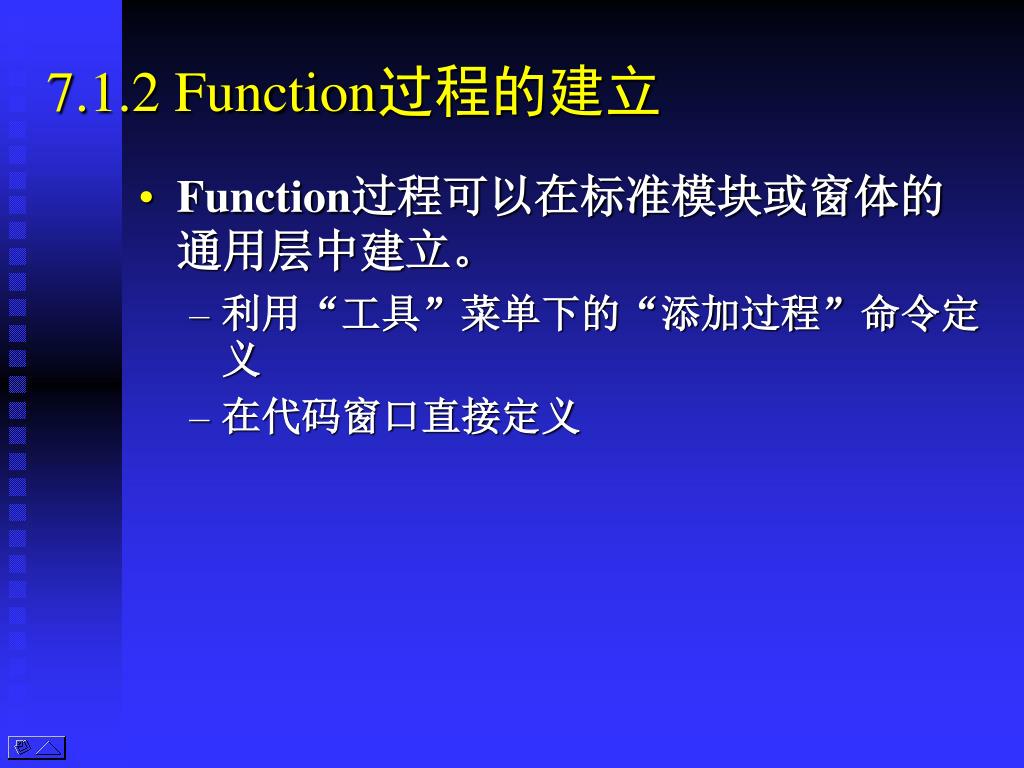 7.1.2 Function过程的建立

• Function过程可以在标准模块或窗体的通用层中建立。

– 利用“工具”菜单下的“添加过程”命令定义

– 在代码窗口直接定义